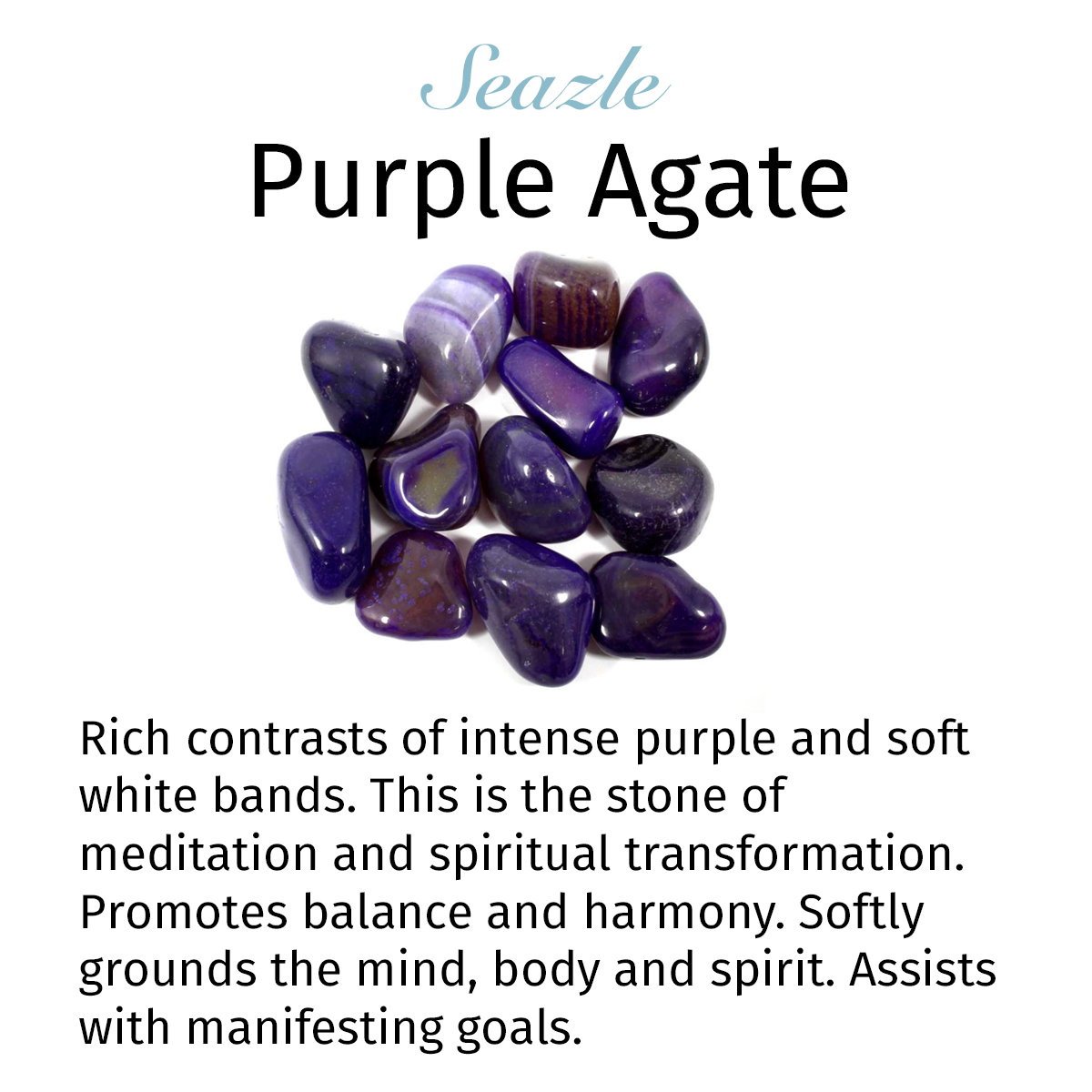 Seazle
Purple Agate

Rich contrasts of intense purple and soft white bands. This is the stone of meditation and spiritual transformation. Promotes balance and harmony. Softly grounds the mind, body and spirit. Assists with manifesting goals.